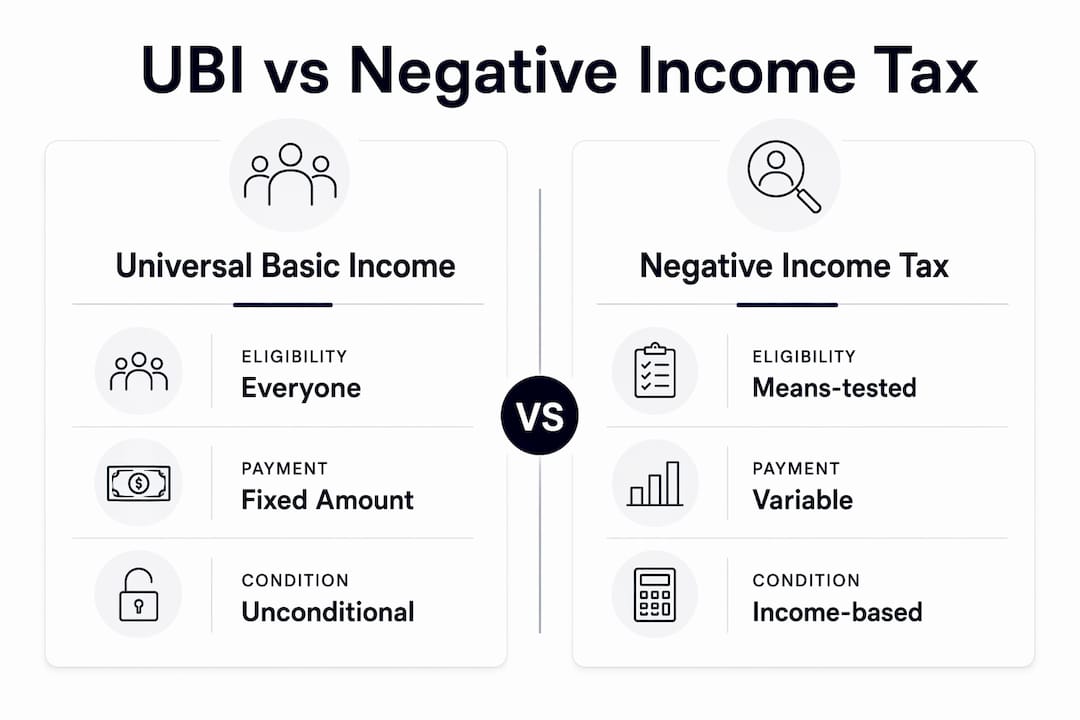 UBI vs Negative Income Tax

Universal Basic Income

ELIGIBILITY
Everyone

PAYMENT
Fixed Amount

CONDITION
Unconditional

VS

Negative Income Tax

ELIGIBILITY
Means-tested

PAYMENT
Variable

CONDITION
Income-based